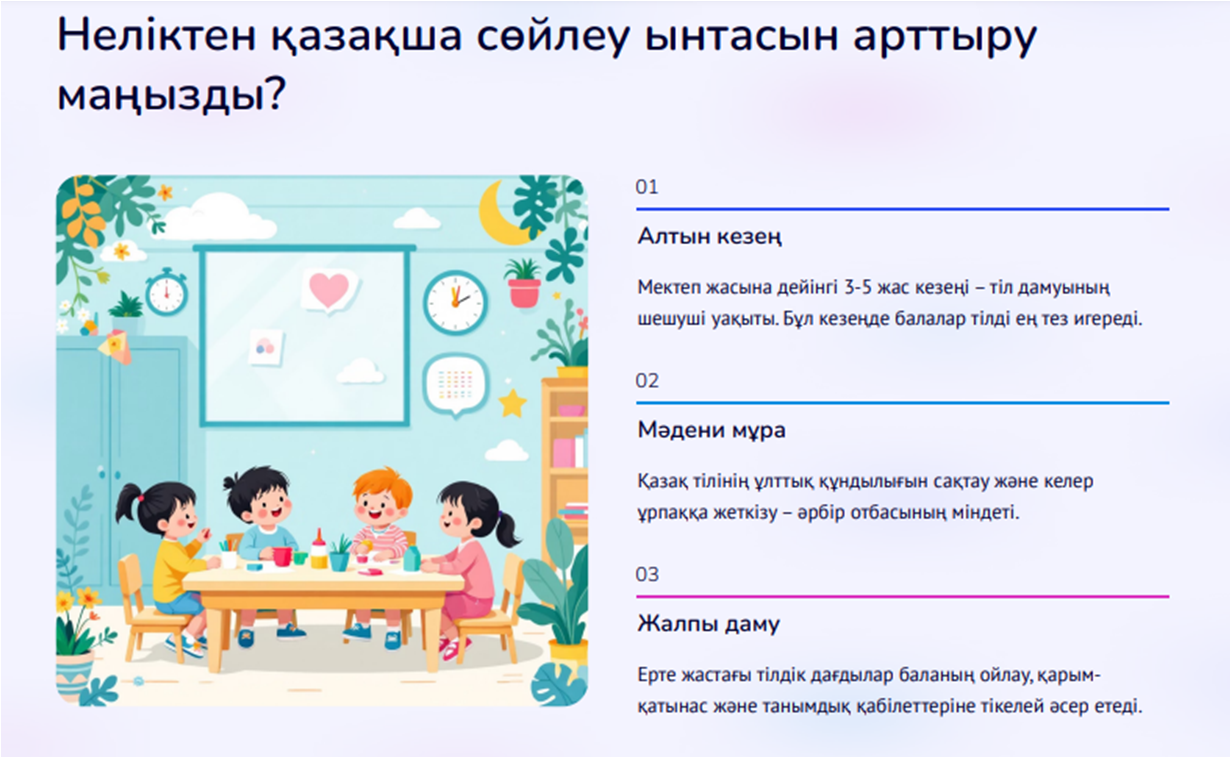 Неліктен қазақша сөйлеу ынтасын арттыру маңызды?

01

Алтын кезең

Мектеп жасына дейінгі 3-5 жас кезеңі – тіл дамуының шешуші уақыты. Бұл кезеңде балалар тілді ең тез игереді.

02

Мәдени мұра

Қазақ тілінің ұлттық құндылығын сақтау және келер ұрпаққа жеткізу – әрбір отбасының міндеті.

03

Жалпы даму

Ерте жастағы тілдік дағдылар баланың ойлау, қарым-қатынас және танымдық қабілеттеріне тікелей әсер етеді.